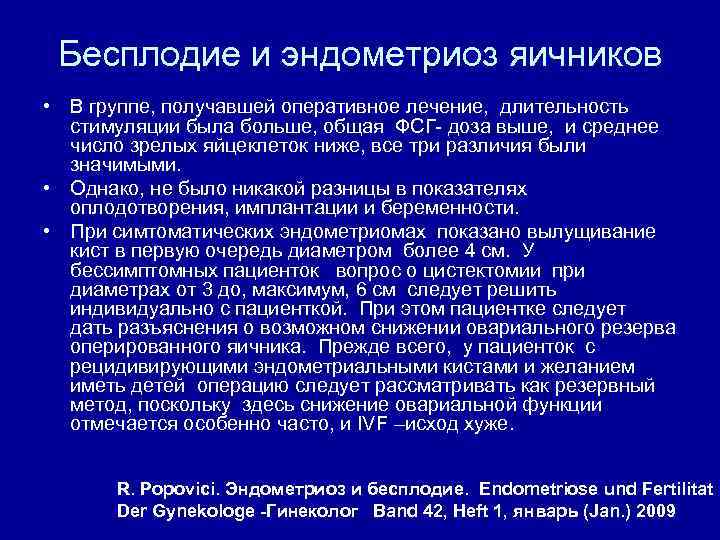 Бесплодие и эндометриоз яичников

• В группе, получавшей оперативное лечение, длительность стимуляции была больше, общая ФСГ- доза выше, и среднее число зрелых яйцеклеток ниже, все три различия были значимыми.

• Однако, не было никакой разницы в показателях оплодотворения, имплантации и беременности.

• При симтоматических эндометриомах показано вылущивание кист в первую очередь диаметром более 4 см. У бессимптомных пациенток вопрос о цистектомии при диаметрах от 3 до, максимум, 6 см следует решить индивидуально с пациенткой. При этом пациентке следует дать разъяснения о возможном снижении овариального резерва оперированного яичника. Прежде всего, у пациенток с рецидивирующими эндометриальными кистами и желанием иметь детей операцию следует рассматривать как резервный метод, поскольку здесь снижение овариальной функции отмечается особенно часто, и IVF –исход хуже.

R. Popovici. Эндометриоз и бесплодие. Endometriose und Fertilitat Der Gynekologe -Гинеколог Band 42, Heft 1, январь (Jan.) 2009